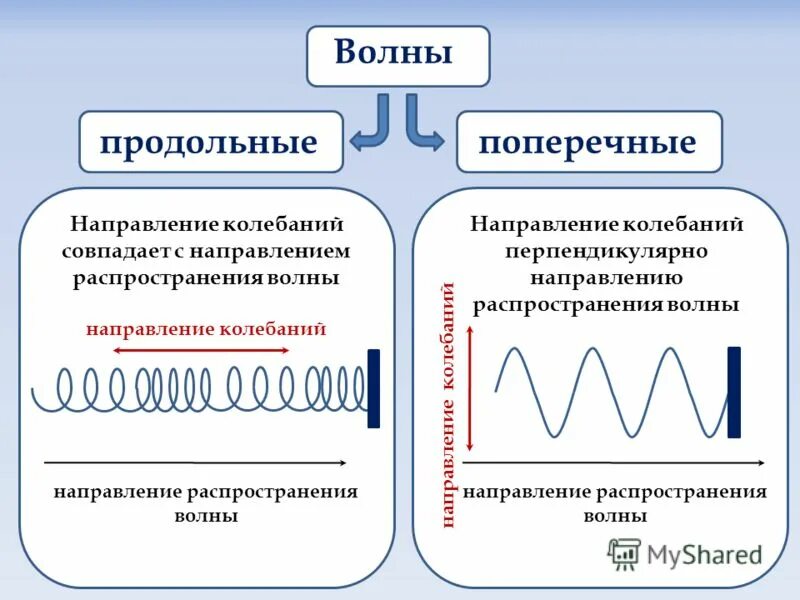 Волны

продольные

поперечные

Направление колебаний совпадает с направлением распространения волны

направление колебаний

направление распространения волны

Направление колебаний перпендикулярно направлению распространения волны

направление колебаний

направление распространения волны

MyShared